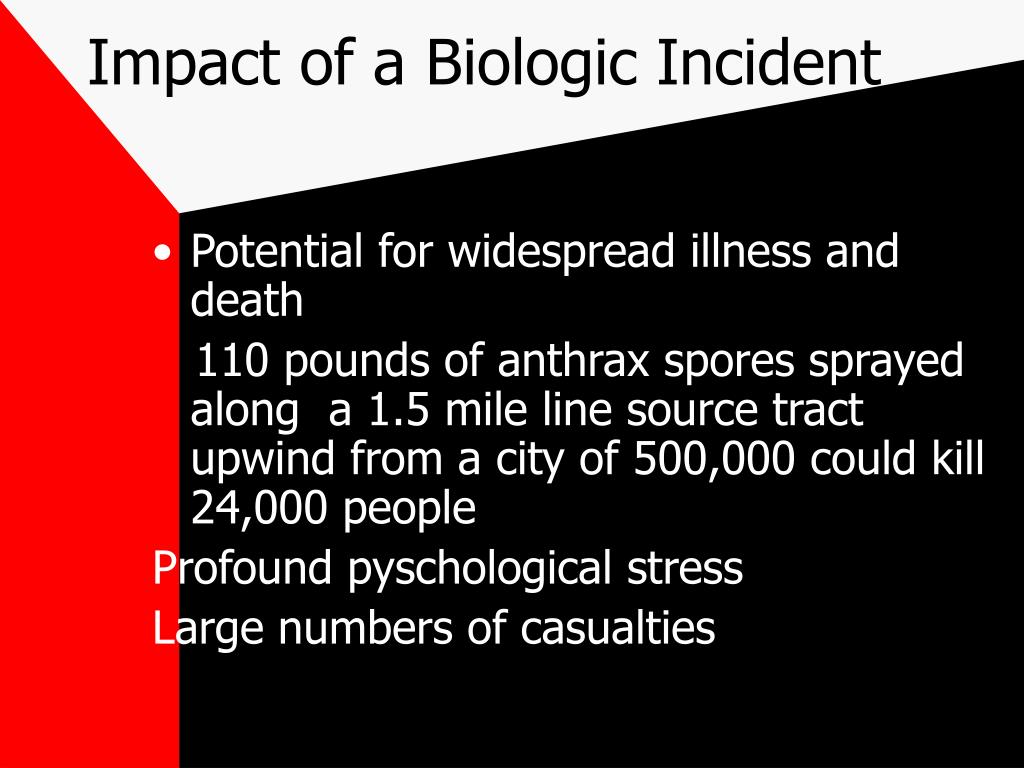 Impact of a Biologic Incident

• Potential for widespread illness and death

110 pounds of anthrax spores sprayed along a 1.5 mile line source tract upwind from a city of 500,000 could kill 24,000 people

Profound pyschological stress

Large numbers of casualties